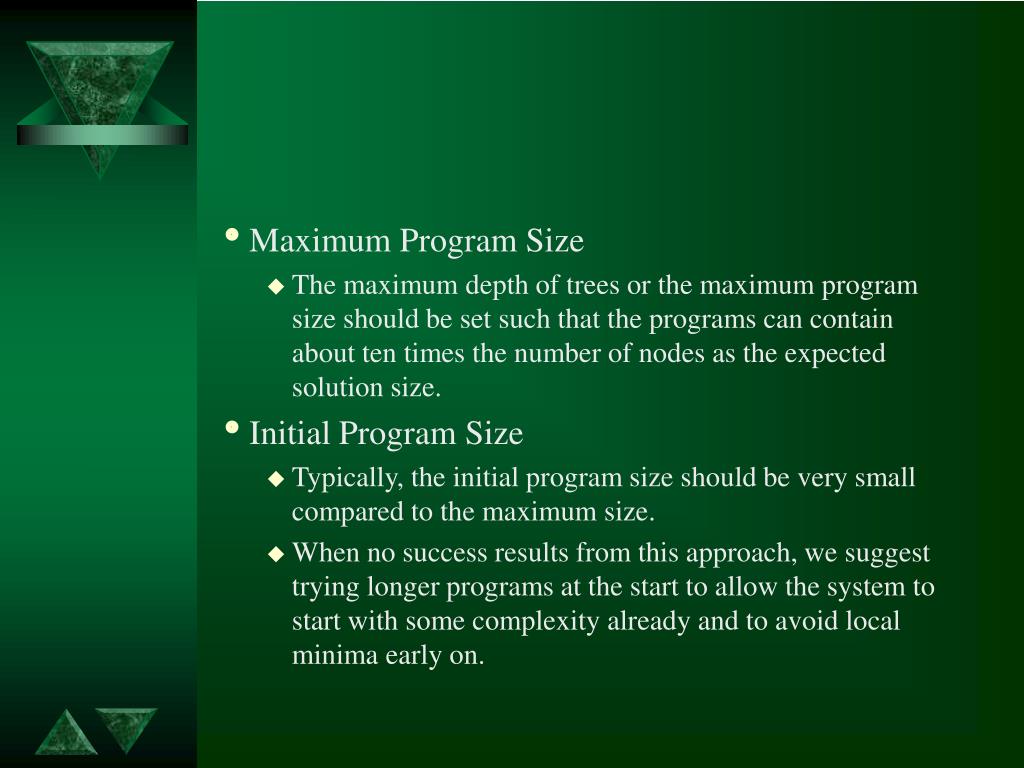 • Maximum Program Size
 ◆ The maximum depth of trees or the maximum program size should be set such that the programs can contain about ten times the number of nodes as the expected solution size.

• Initial Program Size
 ◆ Typically, the initial program size should be very small compared to the maximum size.
 ◆ When no success results from this approach, we suggest trying longer programs at the start to allow the system to start with some complexity already and to avoid local minima early on.